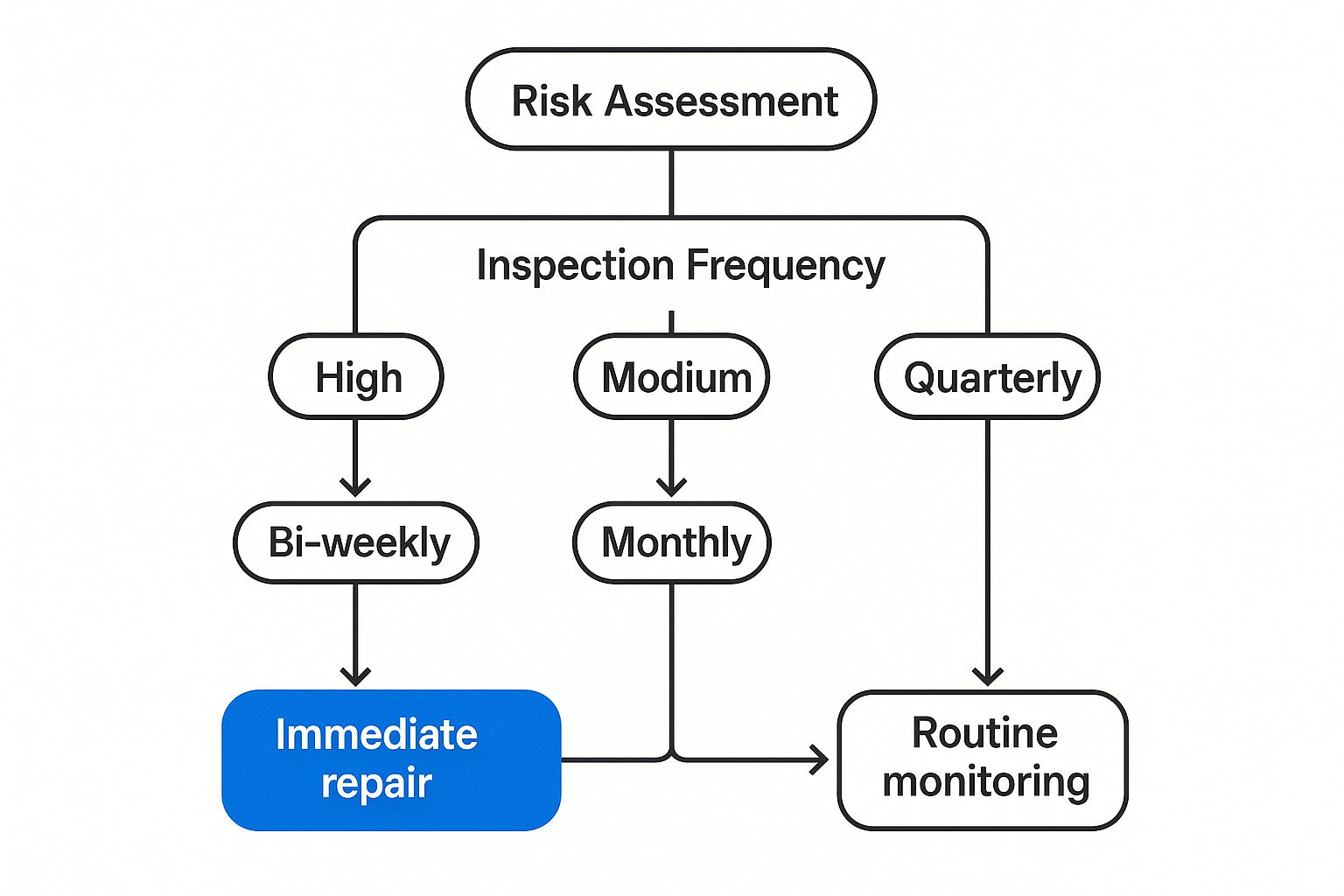 Risk Assessment

Inspection Frequency

High

Modium

Quarterly

Bi-weekly

Monthly

Immediate repair

Routine monitoring